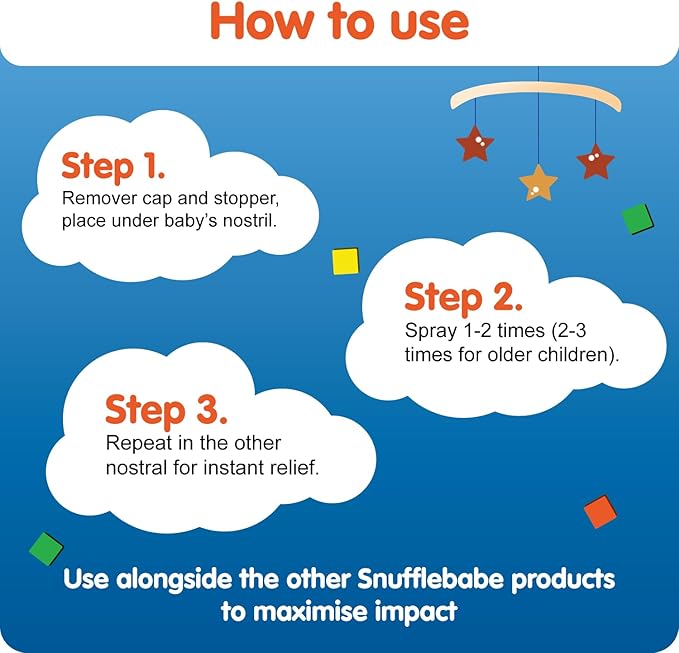 How to use

Step 1.
Remover cap and stopper, place under baby's nostril.

Step 2.
Spray 1-2 times (2-3 times for older children).

Step 3.
Repeat in the other nostral for instant relief.

Use alongside the other Snufflebabe products to maximise impact